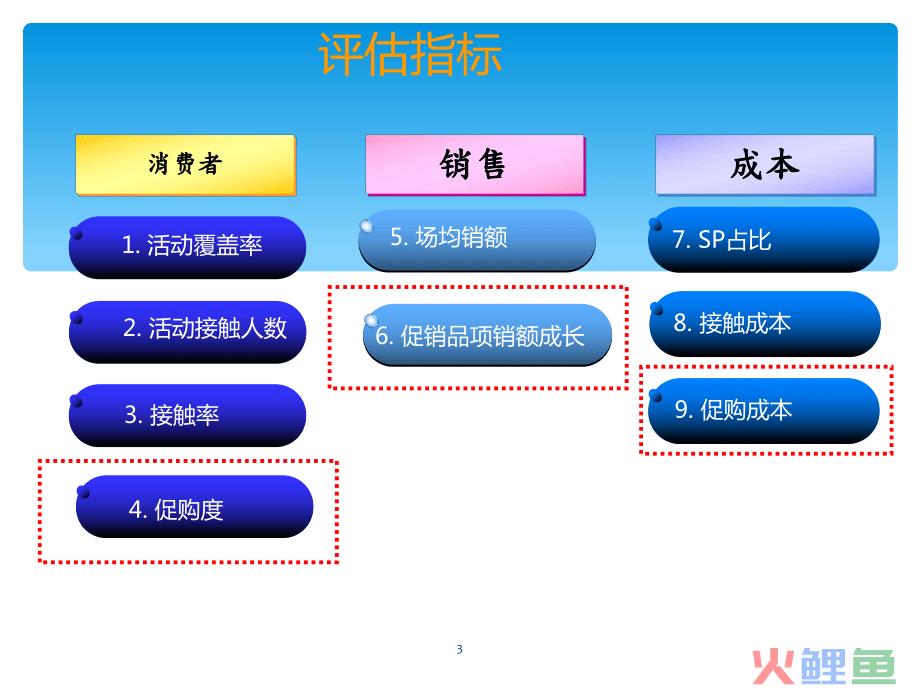 评估指标

消费者

1. 活动覆盖率

2. 活动接触人数

3. 接触率

4. 促购度

销售

5. 场均销额

6. 促销品项销额成长

成本

7. SP占比

8. 接触成本

9. 促购成本

3

火鲤鱼